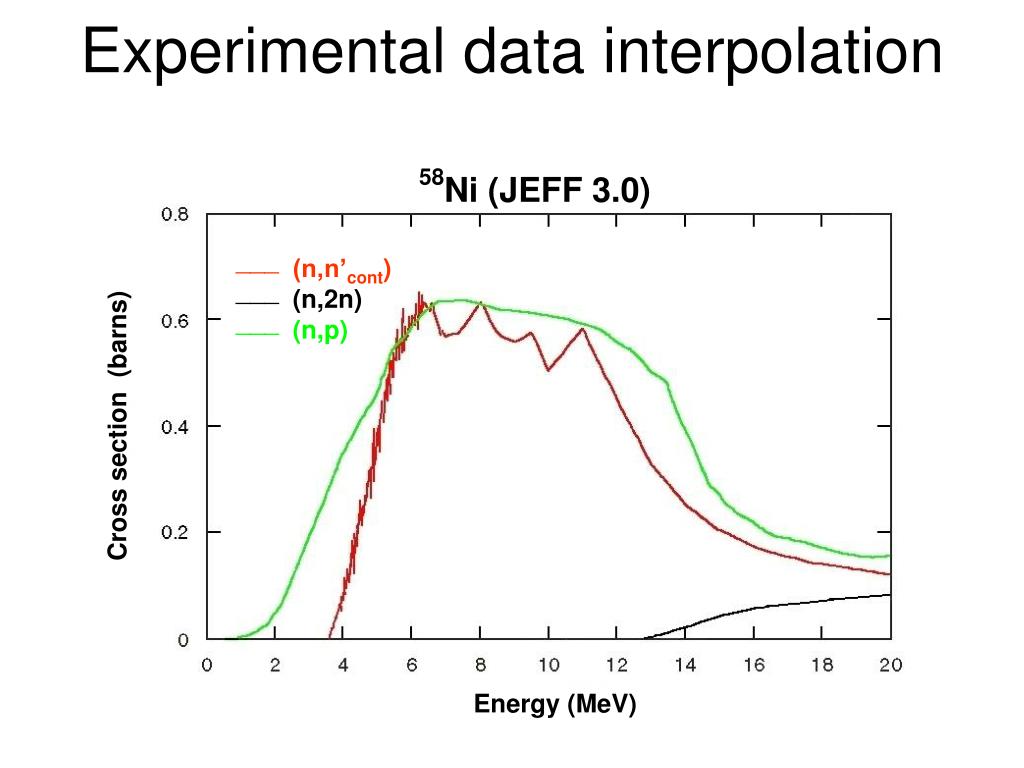 Experimental data interpolation

$^{58}$Ni (JEFF 3.0)

(n,n'$_{cont}$)
(n,2n)
(n,p)

Cross section (barns)

0.8
0.6
0.4
0.2
0

0 2 4 6 8 10 12 14 16 18 20

Energy (MeV)